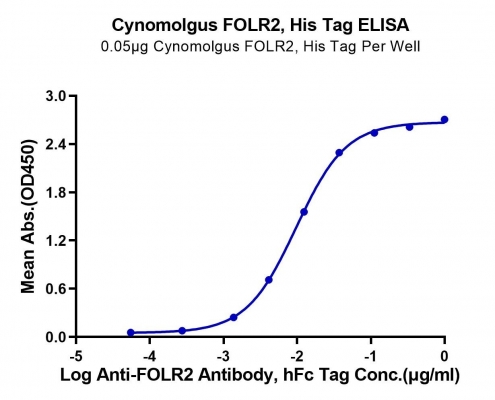 Cynomolgus FOLR2, His Tag ELISA
0.05µg Cynomolgus FOLR2, His Tag Per Well

Mean Abs.(OD450)

3.0
2.4
1.8
1.2
0.6
0.0

-5
-4
-3
-2
-1
0

Log Anti-FOLR2 Antibody, hFc Tag Conc.(µg/ml)